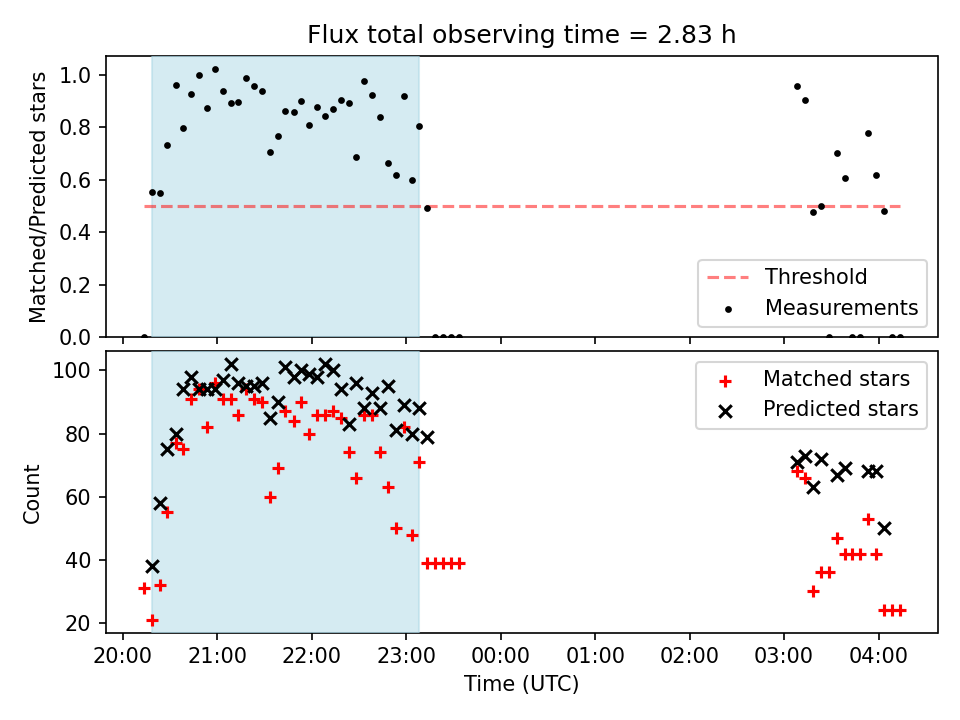 Flux total observing time = 2.83 h

Matched/Predicted stars

1.0
0.8
0.6
0.4
0.2
0.0

Threshold
Measurements

Count

100
80
60
40
20

Matched stars
Predicted stars

20:00
21:00
22:00
23:00
00:00
01:00
02:00
03:00
04:00

Time (UTC)